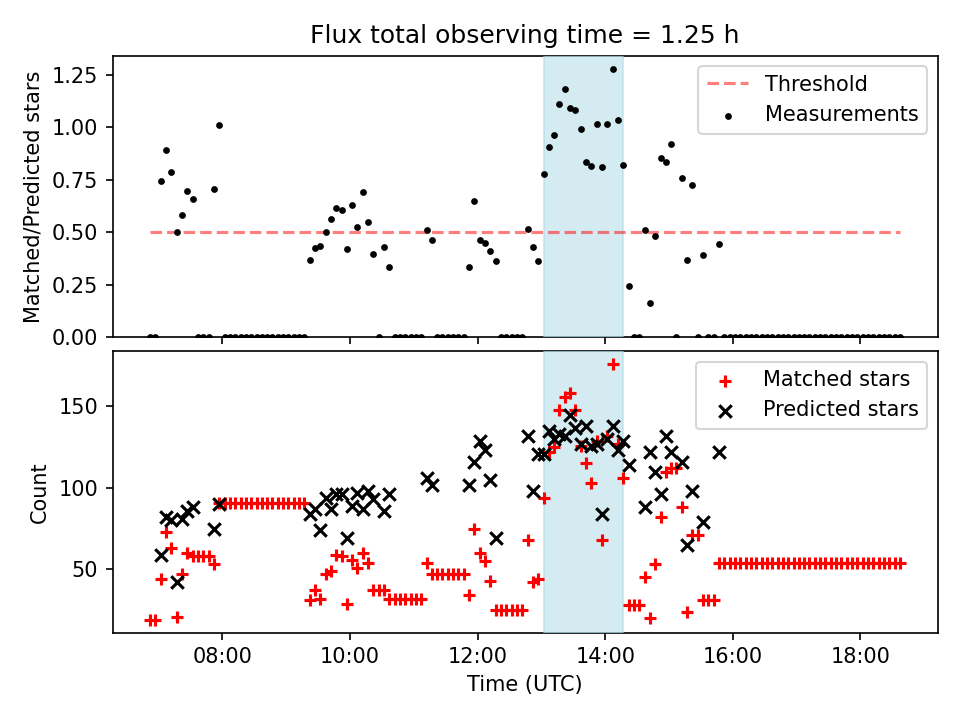 Flux total observing time = 1.25 h

Matched/Predicted stars

1.25
1.00
0.75
0.50
0.25
0.00

Threshold
Measurements

Count

150
100
50

Matched stars
Predicted stars

08:00
10:00
12:00
14:00
16:00
18:00

Time (UTC)